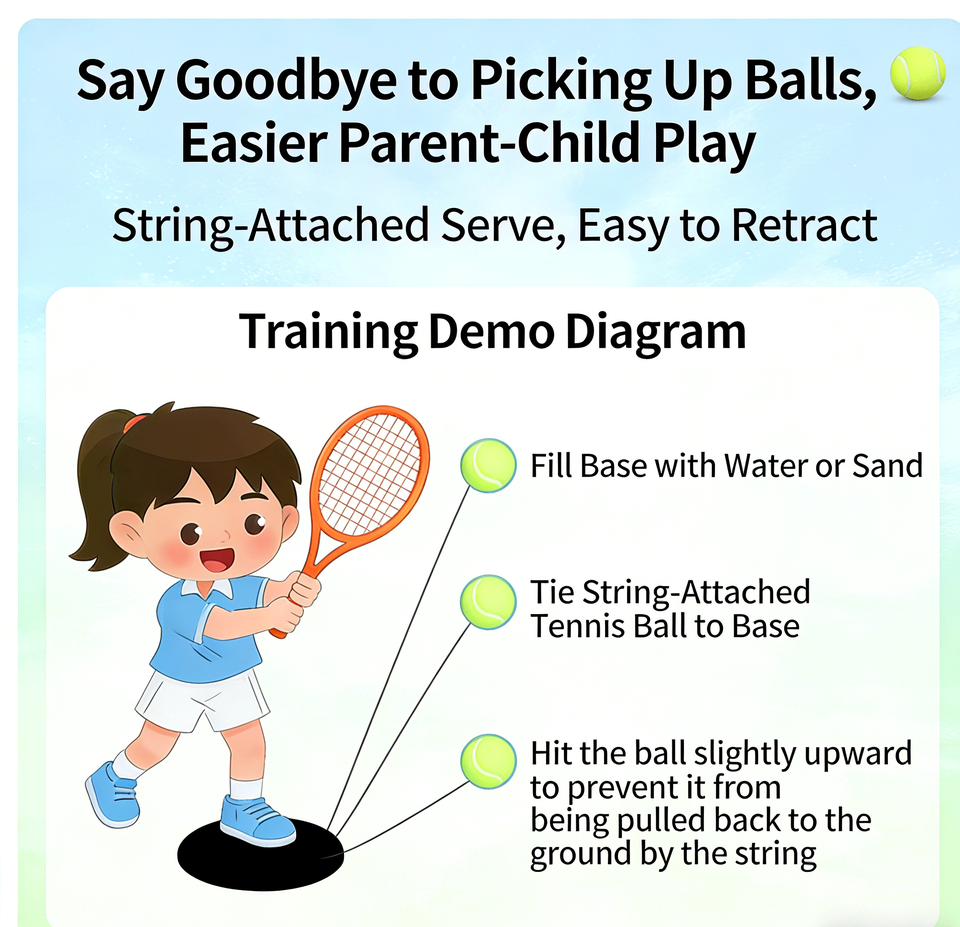 Say Goodbye to Picking Up Balls, Easier Parent-Child Play

String-Attached Serve, Easy to Retract

Training Demo Diagram

Fill Base with Water or Sand

Tie String-Attached Tennis Ball to Base

Hit the ball slightly upward to prevent it from being pulled back to the ground by the string